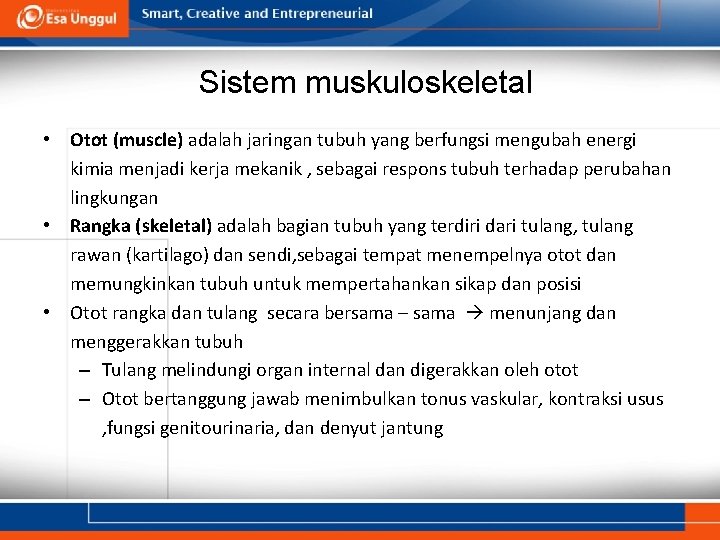 Esa Unggul Smart, Creative and Entrepreneurial

Sistem muskuloskeletal

• Otot (muscle) adalah jaringan tubuh yang berfungsi mengubah energi kimia menjadi kerja mekanik , sebagai respons tubuh terhadap perubahan lingkungan
• Rangka (skeletal) adalah bagian tubuh yang terdiri dari tulang, tulang rawan (kartilago) dan sendi,sebagai tempat menempelnya otot dan memungkinkan tubuh untuk mempertahankan sikap dan posisi
• Otot rangka dan tulang secara bersama – sama → menunjang dan menggerakkan tubuh
– Tulang melindungi organ internal dan digerakkan oleh otot
– Otot bertanggung jawab menimbulkan tonus vaskular, kontraksi usus ,fungsi genitourinaria, dan denyut jantung